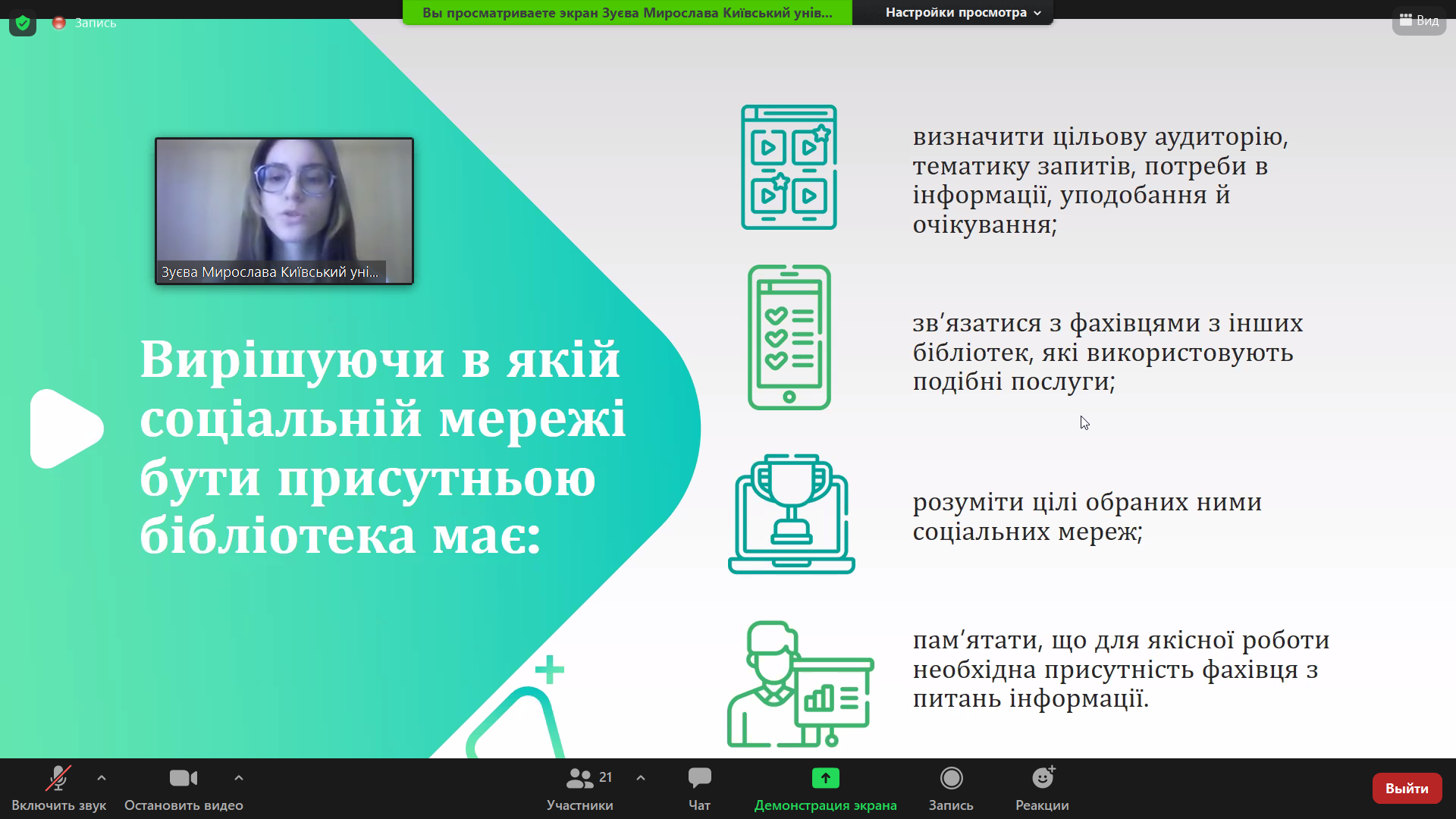 Запись

Вы просматриваете экран Зуєва Мирослава Київський унів...

Настройки просмотра

Вид

Зуєва Мирослава Київський уні...

Вирішуючи в якій соціальній мережі бути присутньою бібліотека має:

визначити цільову аудиторію, тематику запитів, потреби в інформації, уподобання й очікування;

зв'язатися з фахівцями з інших бібліотек, які використовують подібні послуги;

розуміти цілі обраних ними соціальних мереж;

пам'ятати, що для якісної роботи необхідна присутність фахівця з питань інформації.

Включить звук

Остановить видео

21

Участники

Чат

Демонстрация экрана

Запись

Реакции

Выйти